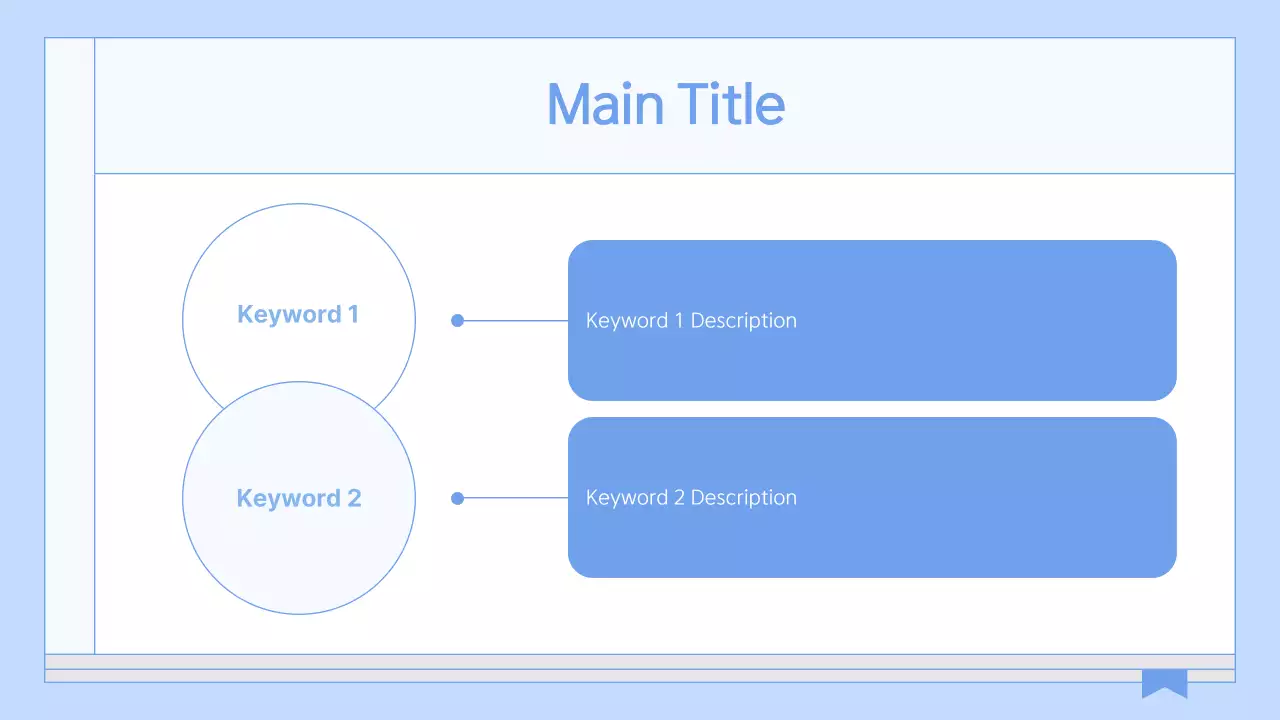 Main Title

Keyword 1

Keyword 1 Description

Keyword 2

Keyword 2 Description